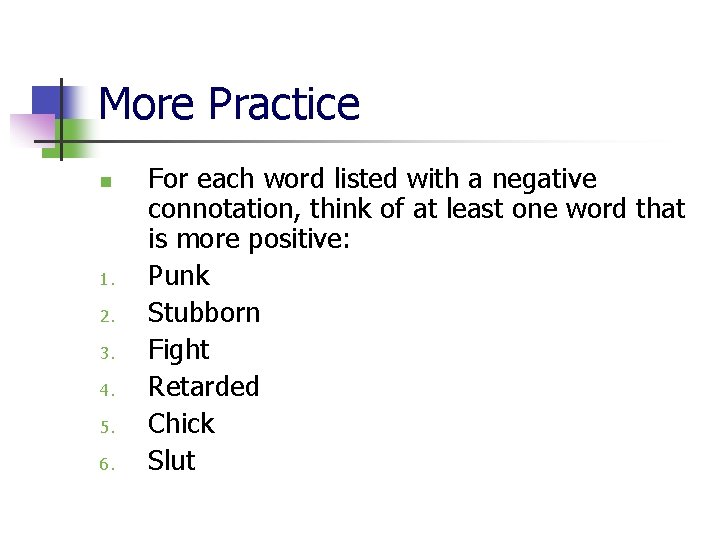 More Practice

For each word listed with a negative connotation, think of at least one word that is more positive:

1. Punk
2. Stubborn
3. Fight
4. Retarded
5. Chick
6. Slut